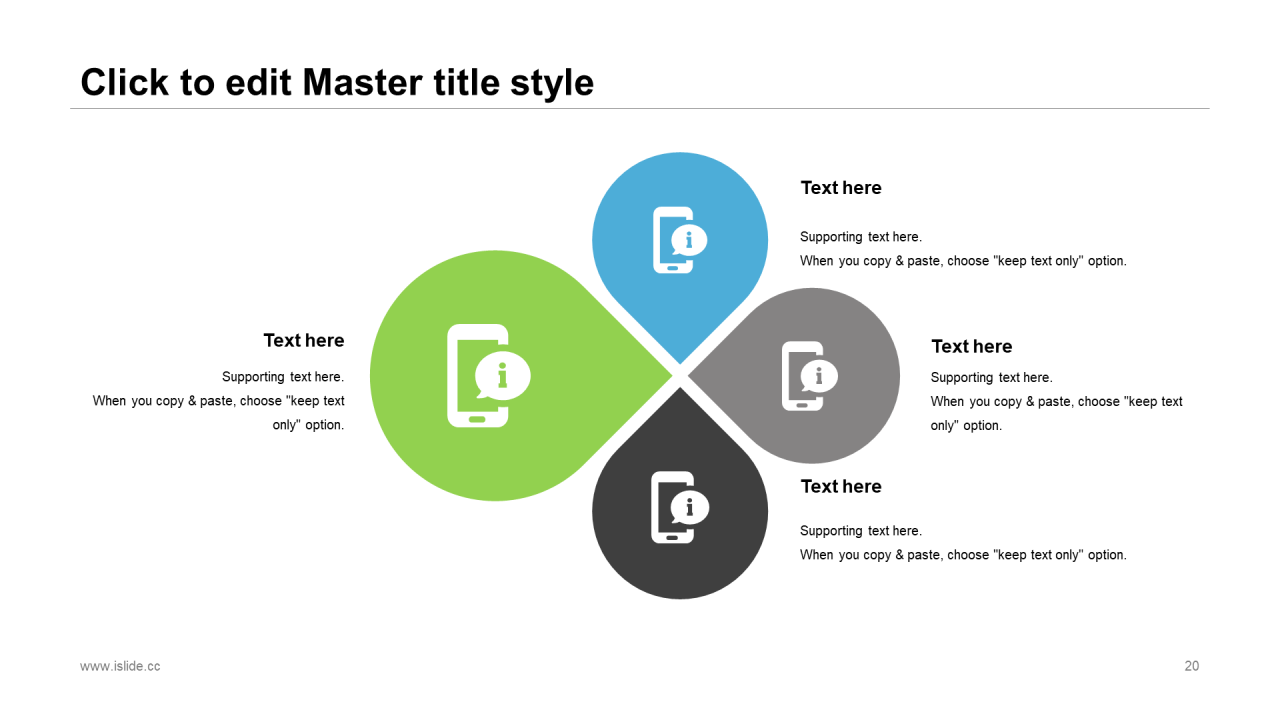 Click to edit Master title style

Text here

Supporting text here.
When you copy & paste, choose "keep text only" option.

Text here

Supporting text here.
When you copy & paste, choose "keep text only" option.

Text here

Supporting text here.
When you copy & paste, choose "keep text only" option.

Text here

Supporting text here.
When you copy & paste, choose "keep text only" option.

www.islide.cc

20